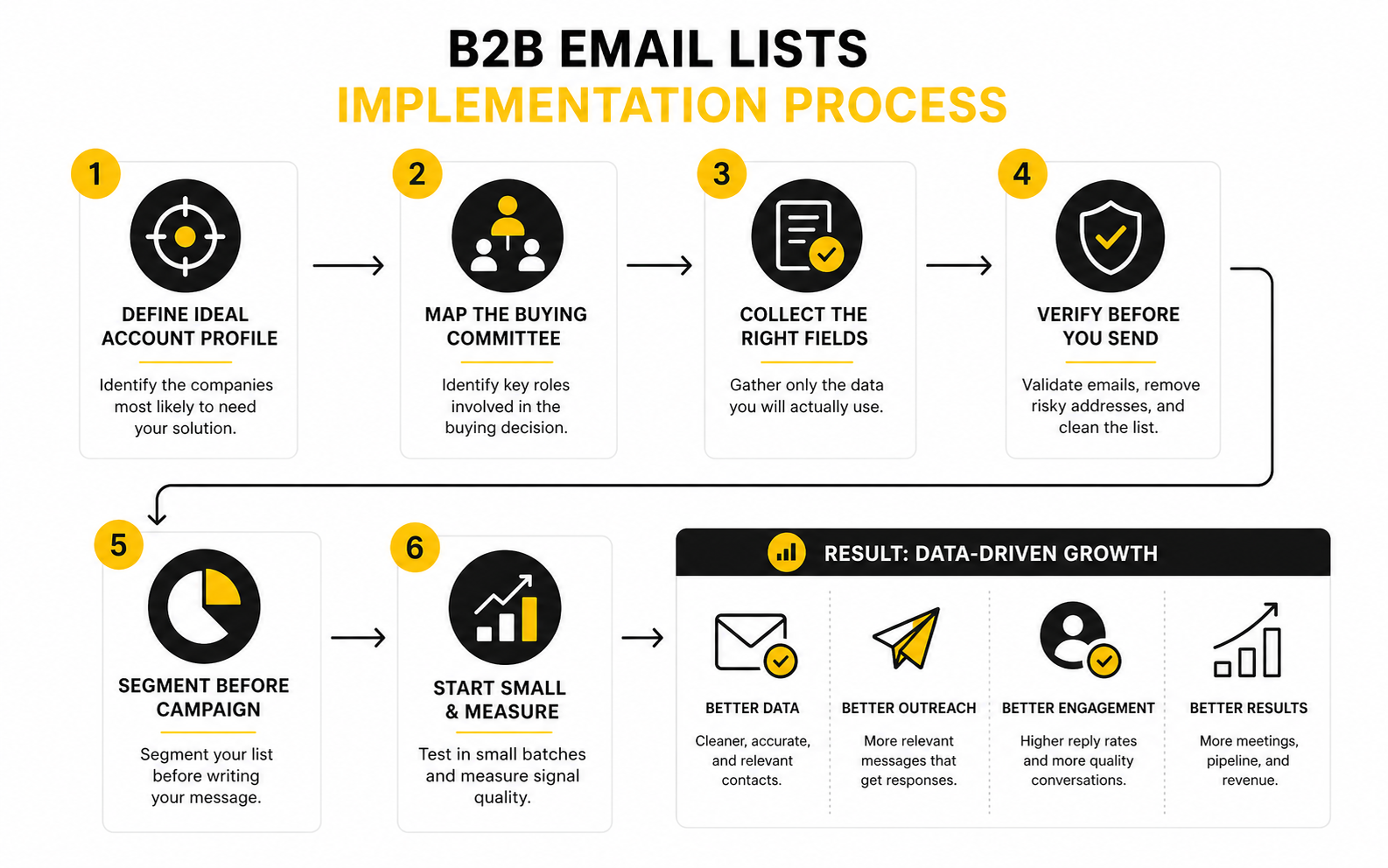 B2B EMAIL LISTS
IMPLEMENTATION PROCESS

1
DEFINE IDEAL ACCOUNT PROFILE
Identify the companies most likely to need your solution.

2
MAP THE BUYING COMMITTEE
Identify key roles involved in the buying decision.

3
COLLECT THE RIGHT FIELDS
Gather only the data you will actually use.

4
VERIFY BEFORE YOU SEND
Validate emails, remove risky addresses, and clean the list.

5
SEGMENT BEFORE CAMPAIGN
Segment your list before writing your message.

6
START SMALL & MEASURE
Test in small batches and measure signal quality.

RESULT: DATA-DRIVEN GROWTH

BETTER DATA
Cleaner, accurate, and relevant contacts.

BETTER OUTREACH
More relevant messages that get responses.

BETTER ENGAGEMENT
Higher reply rates and more quality conversations.

BETTER RESULTS
More meetings, pipeline, and revenue.